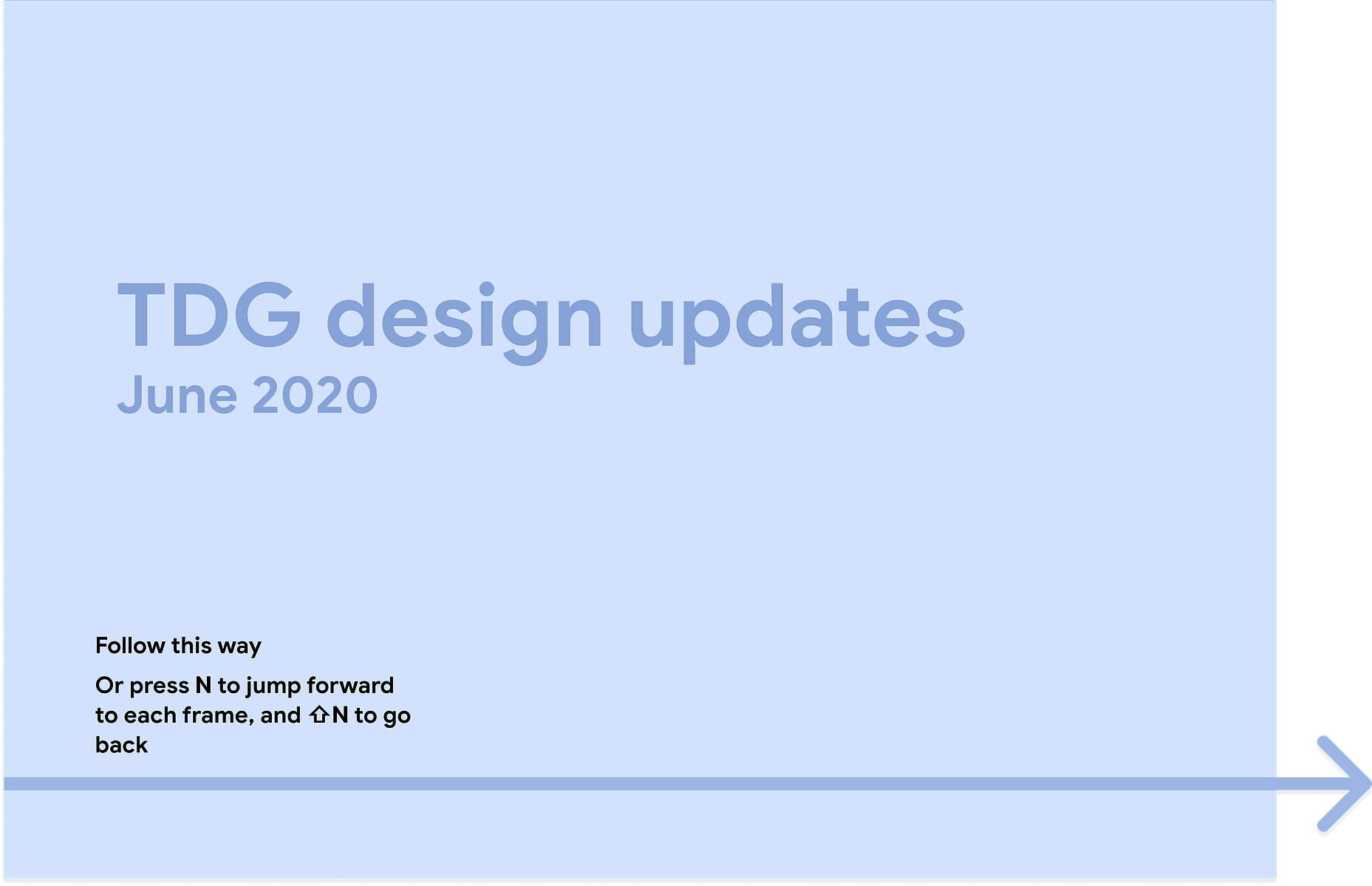 TDG design updates
June 2020

Follow this way

Or press N to jump forward to each frame, and ⇧N to go back